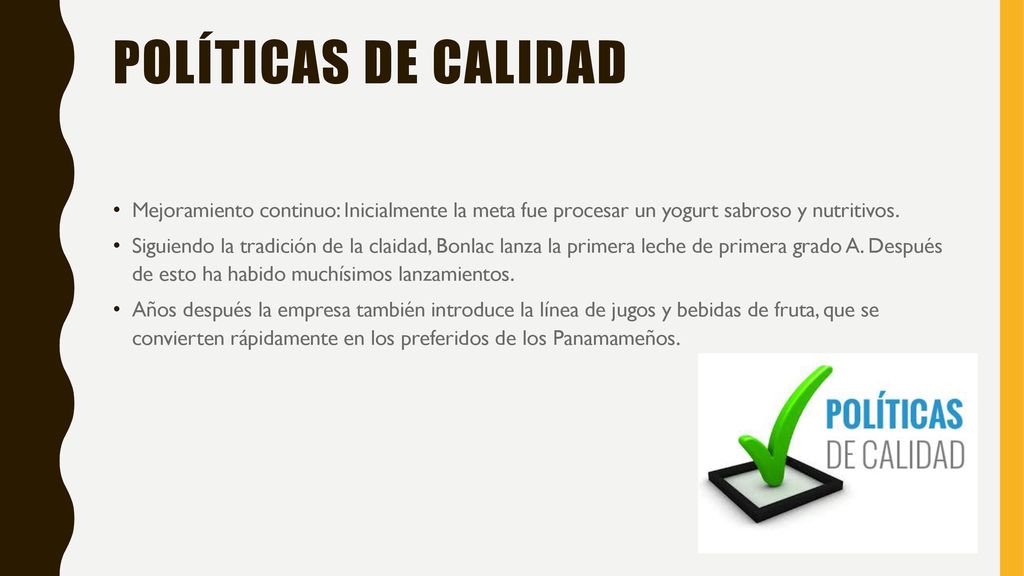 POLÍTICAS DE CALIDAD

• Mejoramiento continuo: Inicialmente la meta fue procesar un yogurt sabroso y nutritivos.

• Siguiendo la tradición de la claidad, Bonlac lanza la primera leche de primera grado A. Después de esto ha habido muchísimos lanzamientos.

• Años después la empresa también introduce la línea de jugos y bebidas de fruta, que se convierten rápidamente en los preferidos de los Panamameños.

POLÍTICAS DE CALIDAD